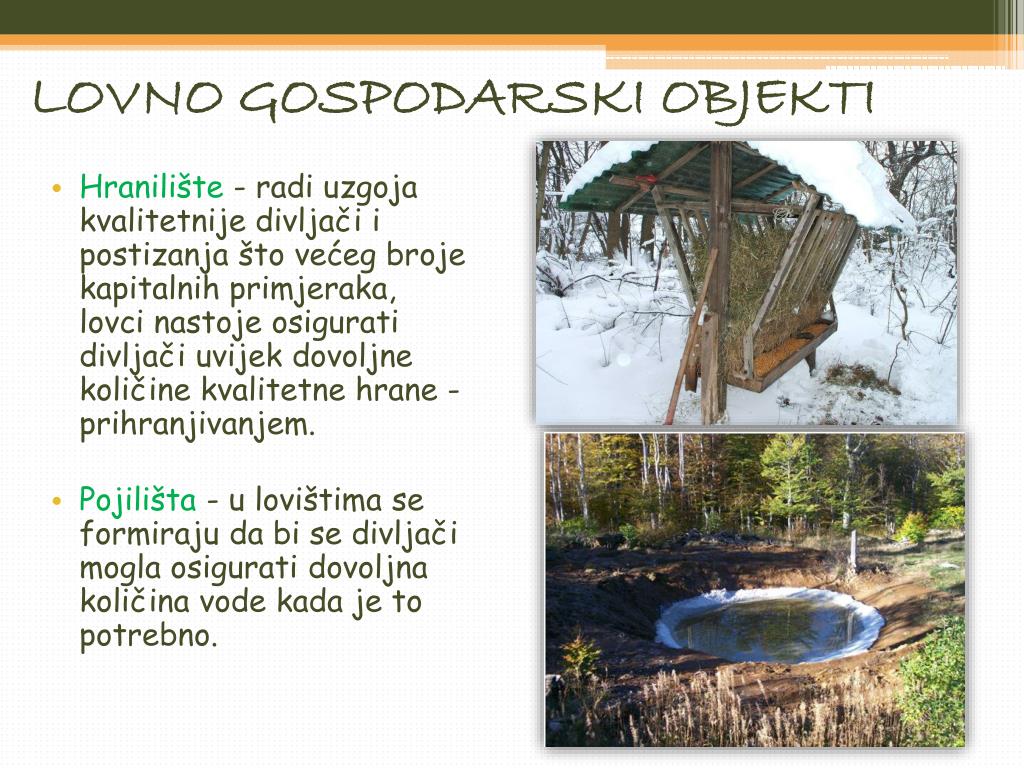 LOVNO GOSPODARSKI OBJEKTI

• Hranilište - radi uzgoja kvalitetnije divljači i postizanja što većeg broje kapitalnih primjeraka, lovci nastoje osigurati divljači uvijek dovoljne količine kvalitetne hrane - prihranjivanjem.

• Pojilišta - u lovištima se formiraju da bi se divljači mogla osigurati dovoljna količina vode kada je to potrebno.